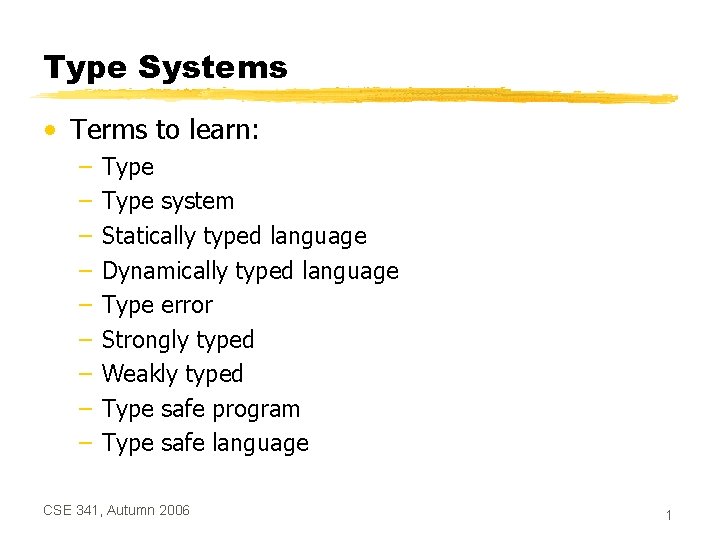 Type Systems

• Terms to learn:
– Type
– Type system
– Statically typed language
– Dynamically typed language
– Type error
– Strongly typed
– Weakly typed
– Type safe program
– Type safe language

CSE 341, Autumn 2006

1